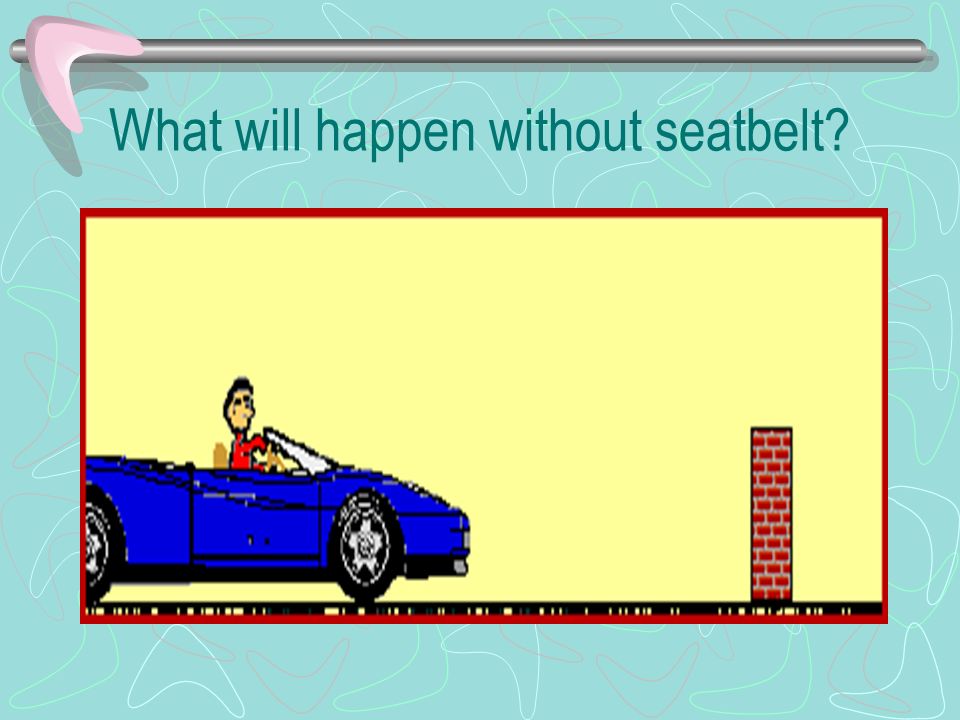 What will happen without seatbelt?